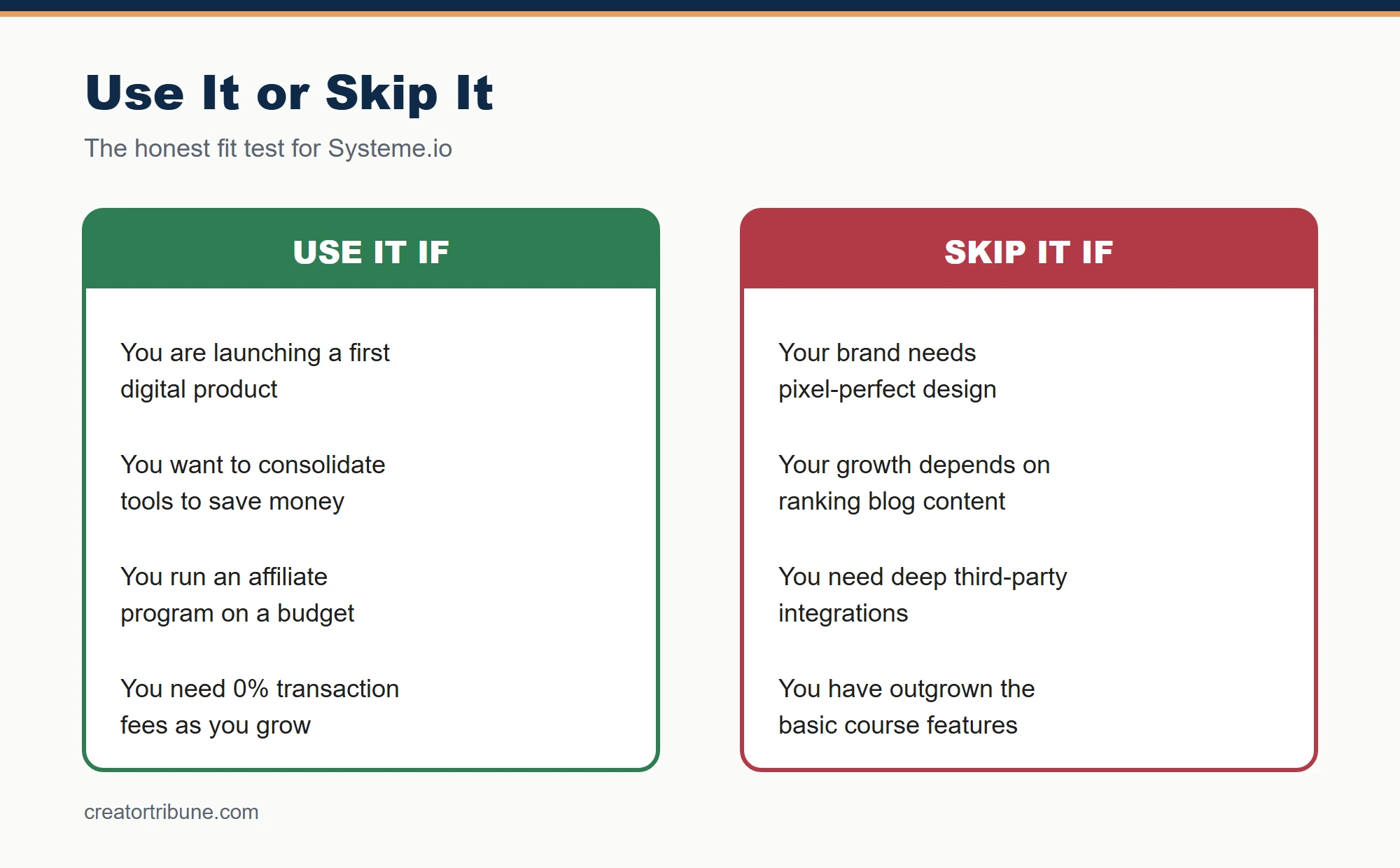 Use It or Skip It

The honest fit test for Systeme.io

USE IT IF

You are launching a first digital product

You want to consolidate tools to save money

You run an affiliate program on a budget

You need 0% transaction fees as you grow

SKIP IT IF

Your brand needs pixel-perfect design

Your growth depends on ranking blog content

You need deep third-party integrations

You have outgrown the basic course features

creatortribune.com